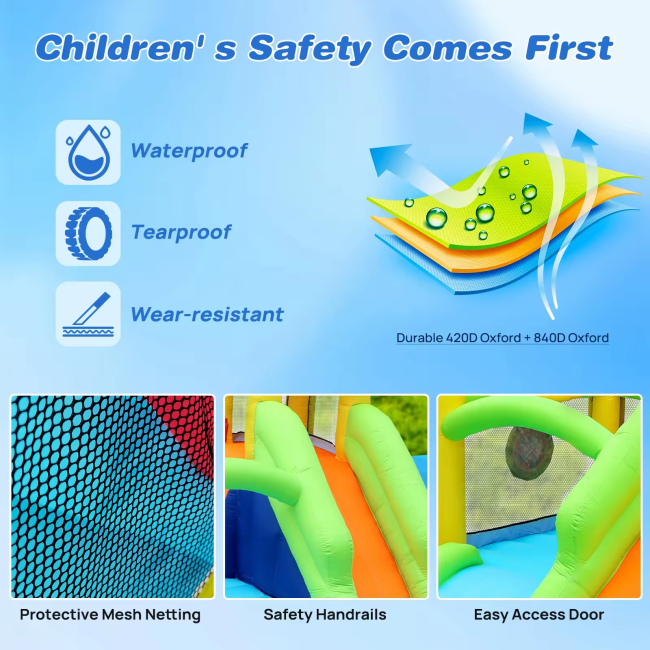 Children' s Safety Comes First

Waterproof

Tearproof

Wear-resistant

Durable 420D Oxford + 840D Oxford

Protective Mesh Netting

Safety Handrails

Easy Access Door